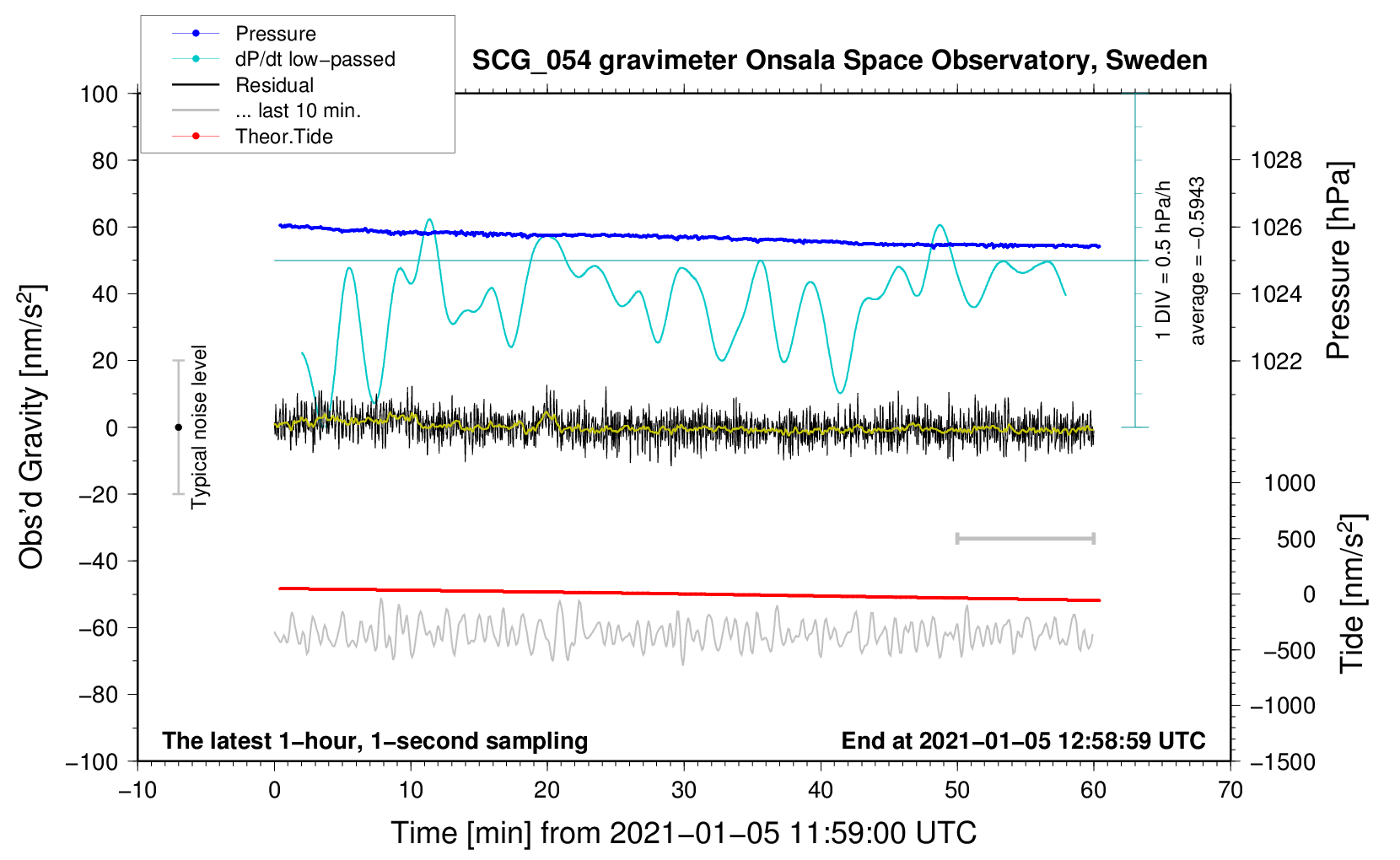 Pressure
dP/dt low−passed
Residual
... last 10 min.
Theor.Tide

SCG_054 gravimeter Onsala Space Observatory, Sweden

100
80
60
40
20
0
−20
−40
−60
−80
−100

Obs'd Gravity [nm/s$^2$]

Typical noise level

1 DIV = 0.5 hPa/h
average = −0.5943

1028
1026
1024
1022

Pressure [hPa]

1000
500
0
−500
−1000
−1500

Tide [nm/s$^2$]

The latest 1−hour, 1−second sampling
End at 2021−01−05 12:58:59 UTC

−10
0
10
20
30
40
50
60
70

Time [min] from 2021−01−05 11:59:00 UTC